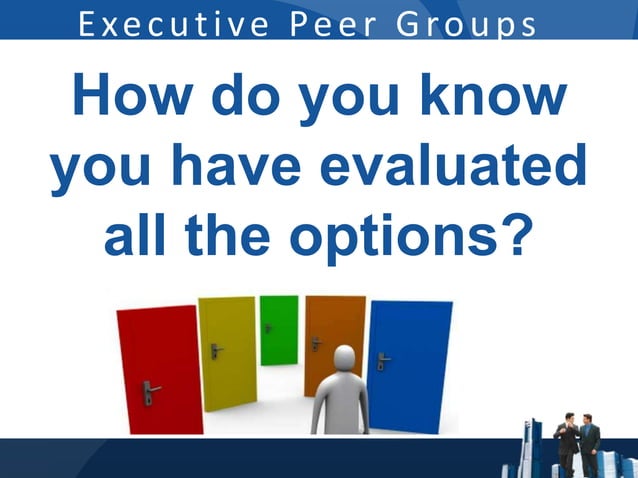 Executive Peer Groups

How do you know you have evaluated all the options?